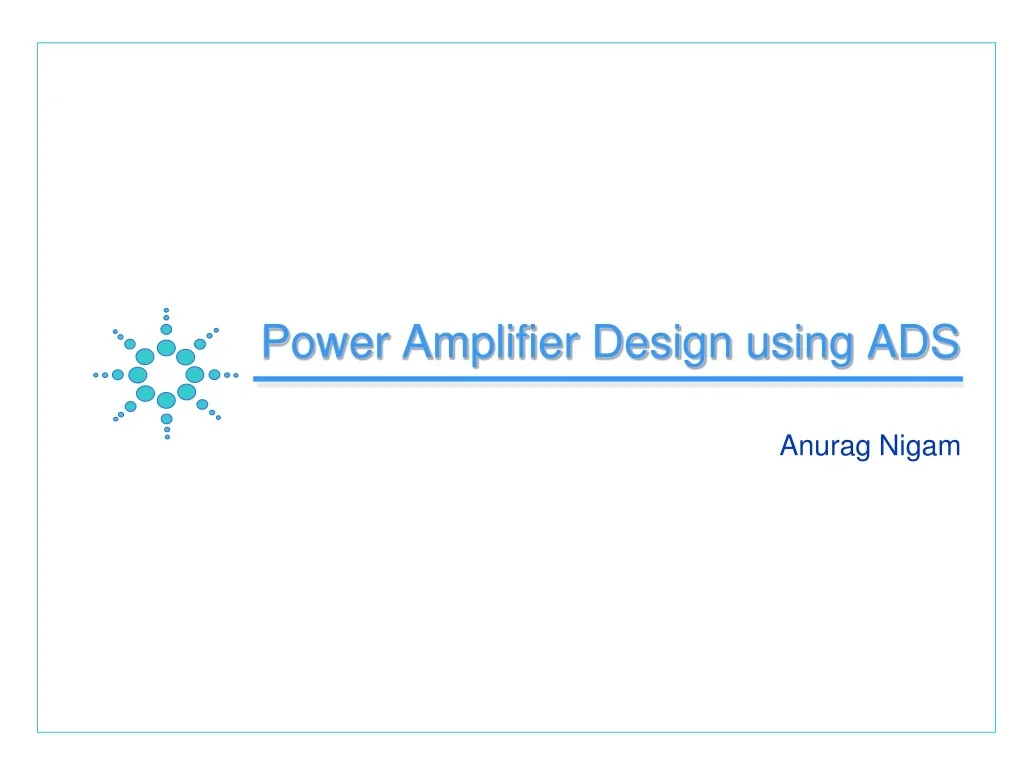 Power Amplifier Design using ADS

Anurag Nigam